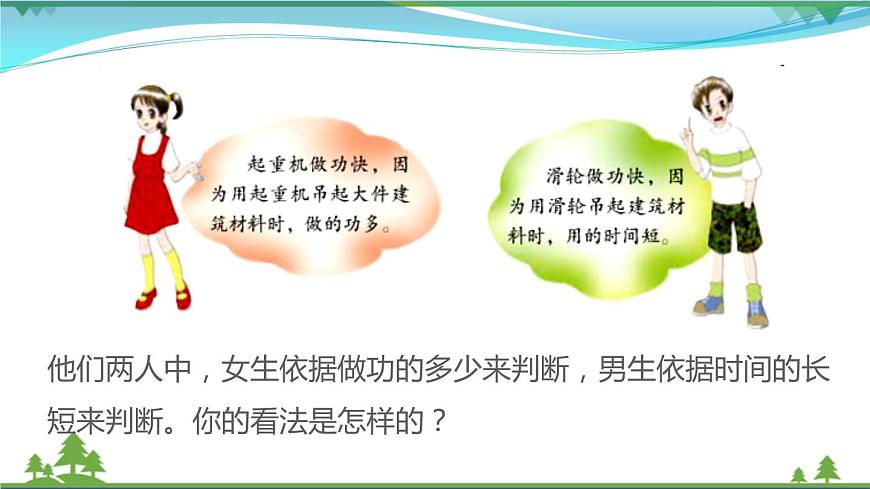 起重机做功快，因为用起重机吊起大件建筑材料时，做的功多。

滑轮做功快，因为用滑轮吊起建筑材料时，用的时间短。

他们两人中，女生依据做功的多少来判断，男生依据时间的长短来判断。你的看法是怎样的？